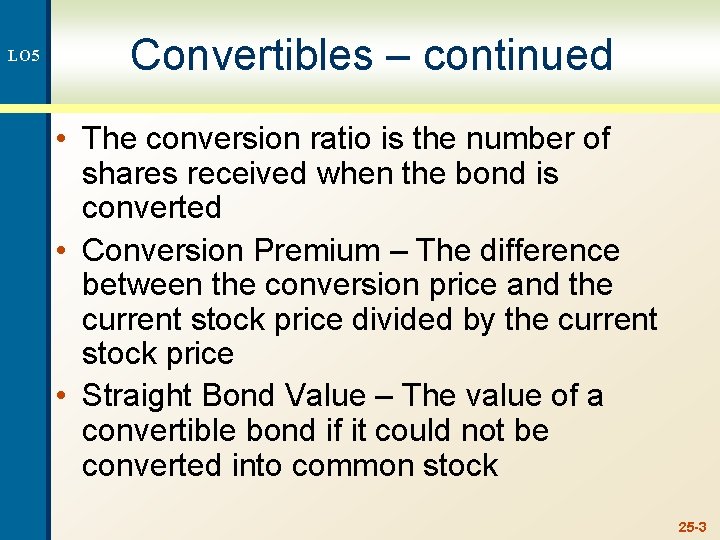 LO5

Convertibles – continued

• The conversion ratio is the number of shares received when the bond is converted

• Conversion Premium – The difference between the conversion price and the current stock price divided by the current stock price

• Straight Bond Value – The value of a convertible bond if it could not be converted into common stock

25-3